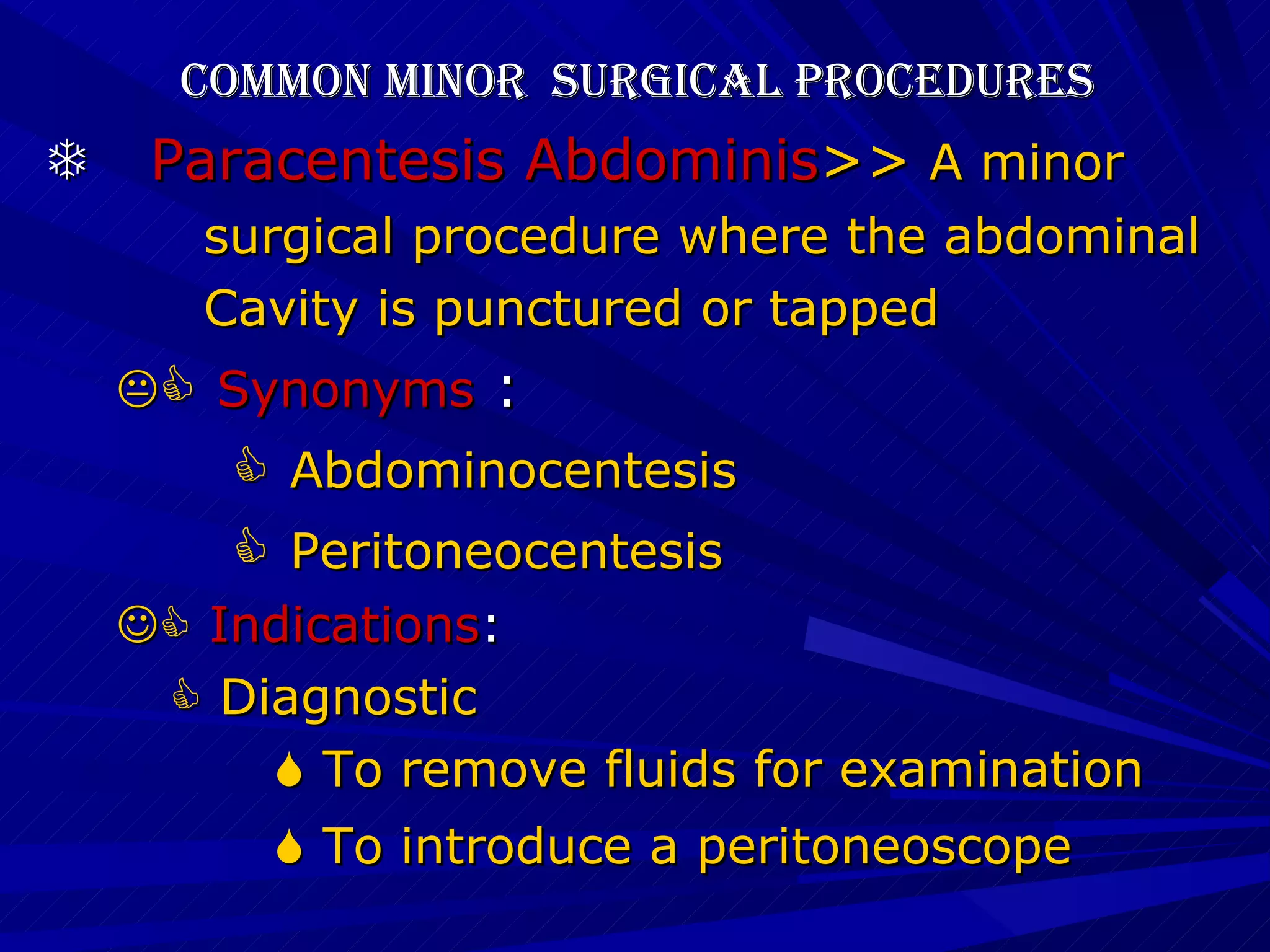 COMMON MINOR SURGICAL PROCEDURES

Paracentesis Abdominis>> A minor surgical procedure where the abdominal Cavity is punctured or tapped

Synonyms :

Abdominocentesis

Peritoneocentesis

Indications:

Diagnostic

To remove fluids for examination

To introduce a peritoneoscope